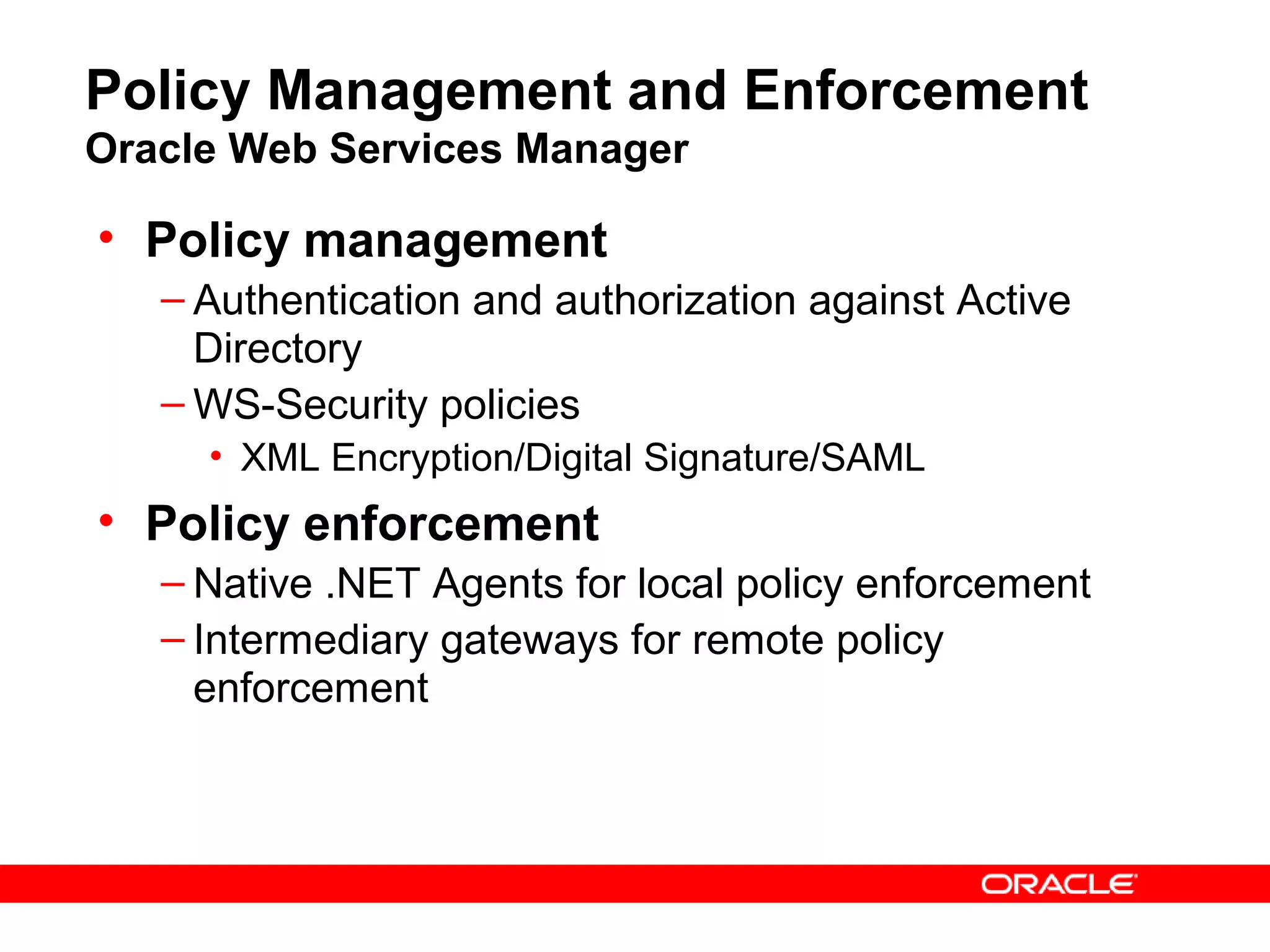 Policy Management and Enforcement
Oracle Web Services Manager

• Policy management
– Authentication and authorization against Active Directory
– WS-Security policies
• XML Encryption/Digital Signature/SAML
• Policy enforcement
– Native .NET Agents for local policy enforcement
– Intermediary gateways for remote policy enforcement

ORACLE